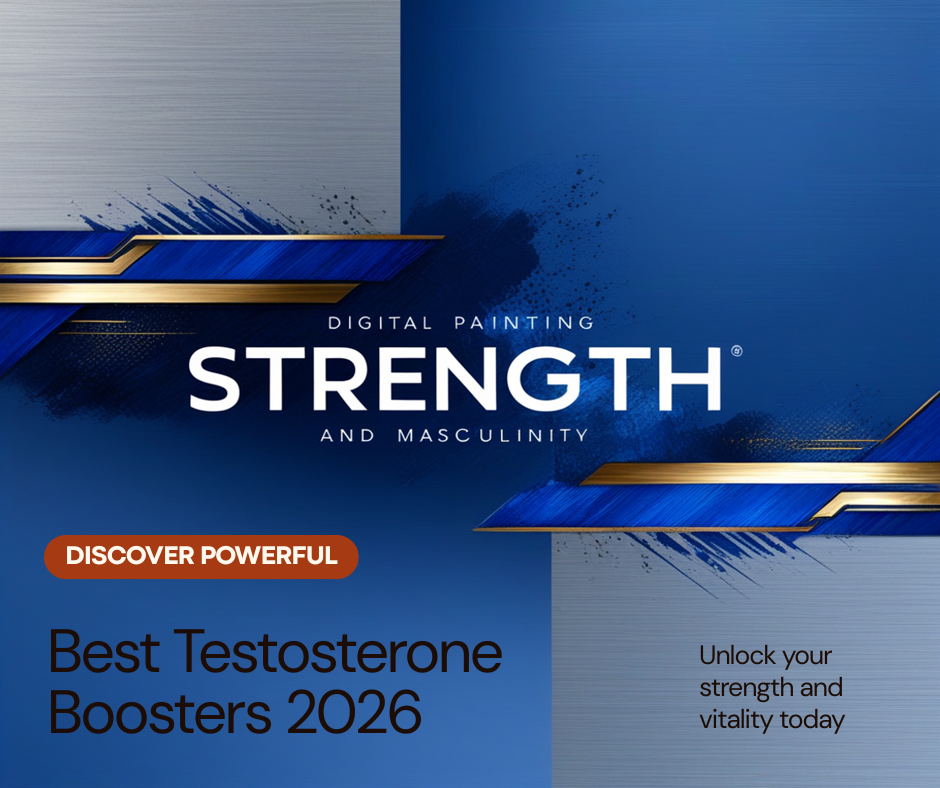 DIGITAL PAINTING
STRENGTH®
AND MASCULINITY

DISCOVER POWERFUL

Best Testosterone Boosters 2026

Unlock your strength and vitality today